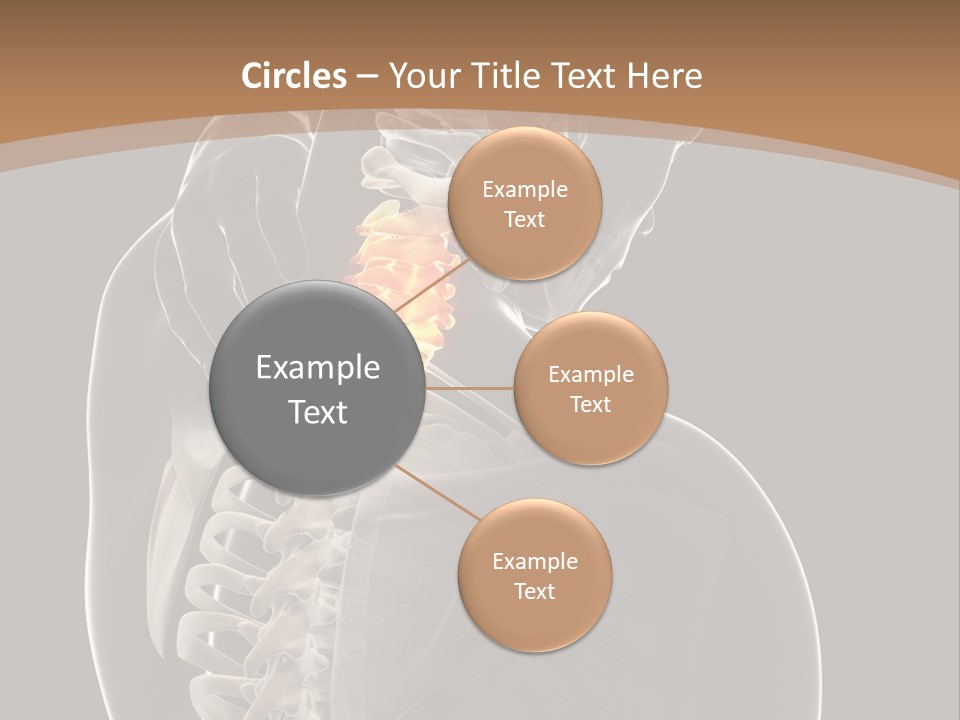 Circles – Your Title Text Here

Example Text

Example Text

Example Text

Example Text